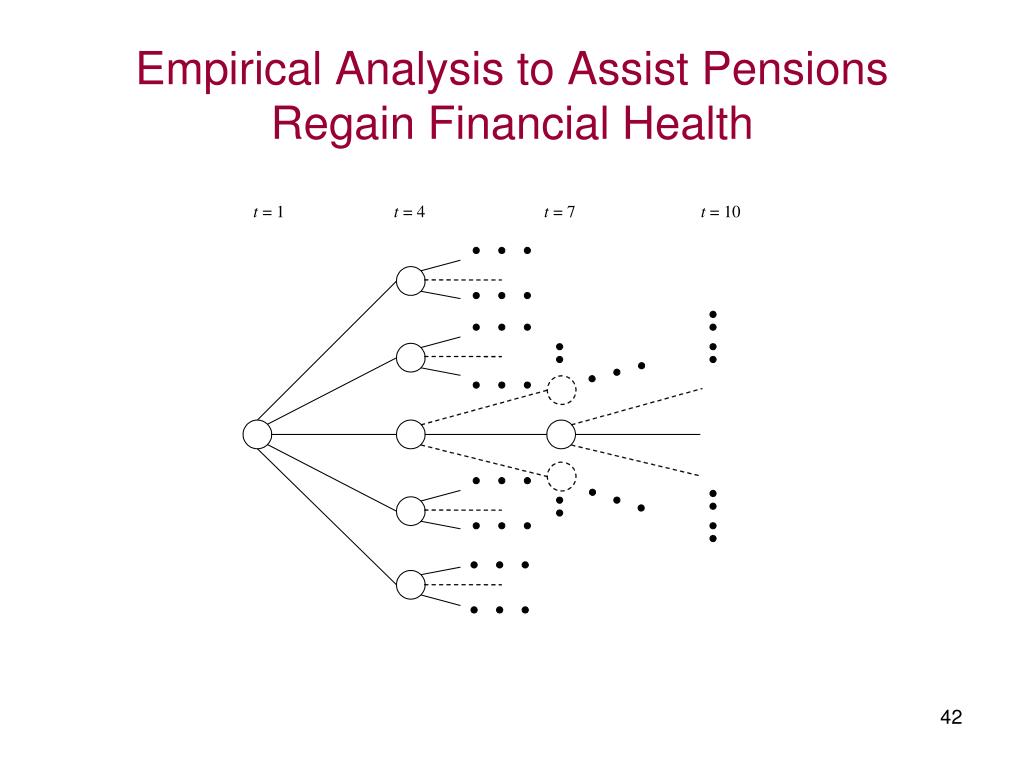 Empirical Analysis to Assist Pensions Regain Financial Health

$t = 1$

$t = 4$

$t = 7$

$t = 10$

42